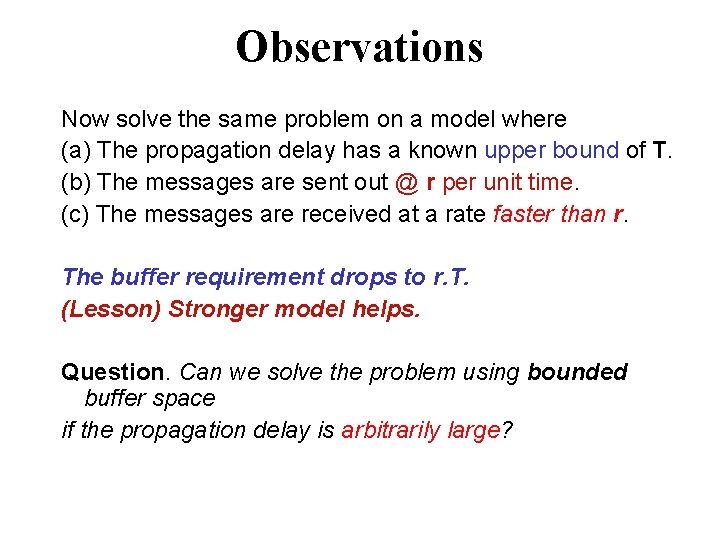 Observations

Now solve the same problem on a model where
(a) The propagation delay has a known upper bound of T.
(b) The messages are sent out @ r per unit time.
(c) The messages are received at a rate faster than r.

The buffer requirement drops to r.T.
(Lesson) Stronger model helps.

Question. Can we solve the problem using bounded buffer space
if the propagation delay is arbitrarily large?